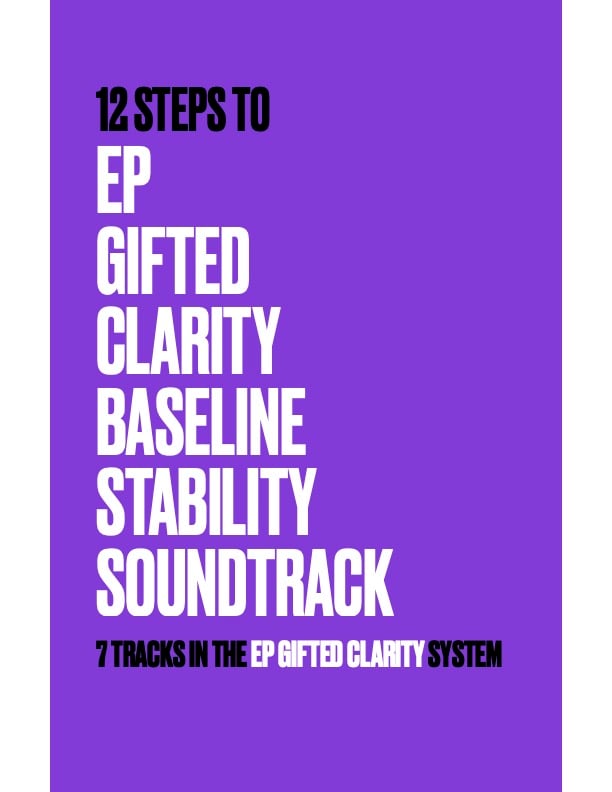 12 STEPS TO
EP
GIFTED
CLARITY
BASELINE
STABILITY
SOUNDTRACK

7 TRACKS IN THE EP GIFTED CLARITY SYSTEM